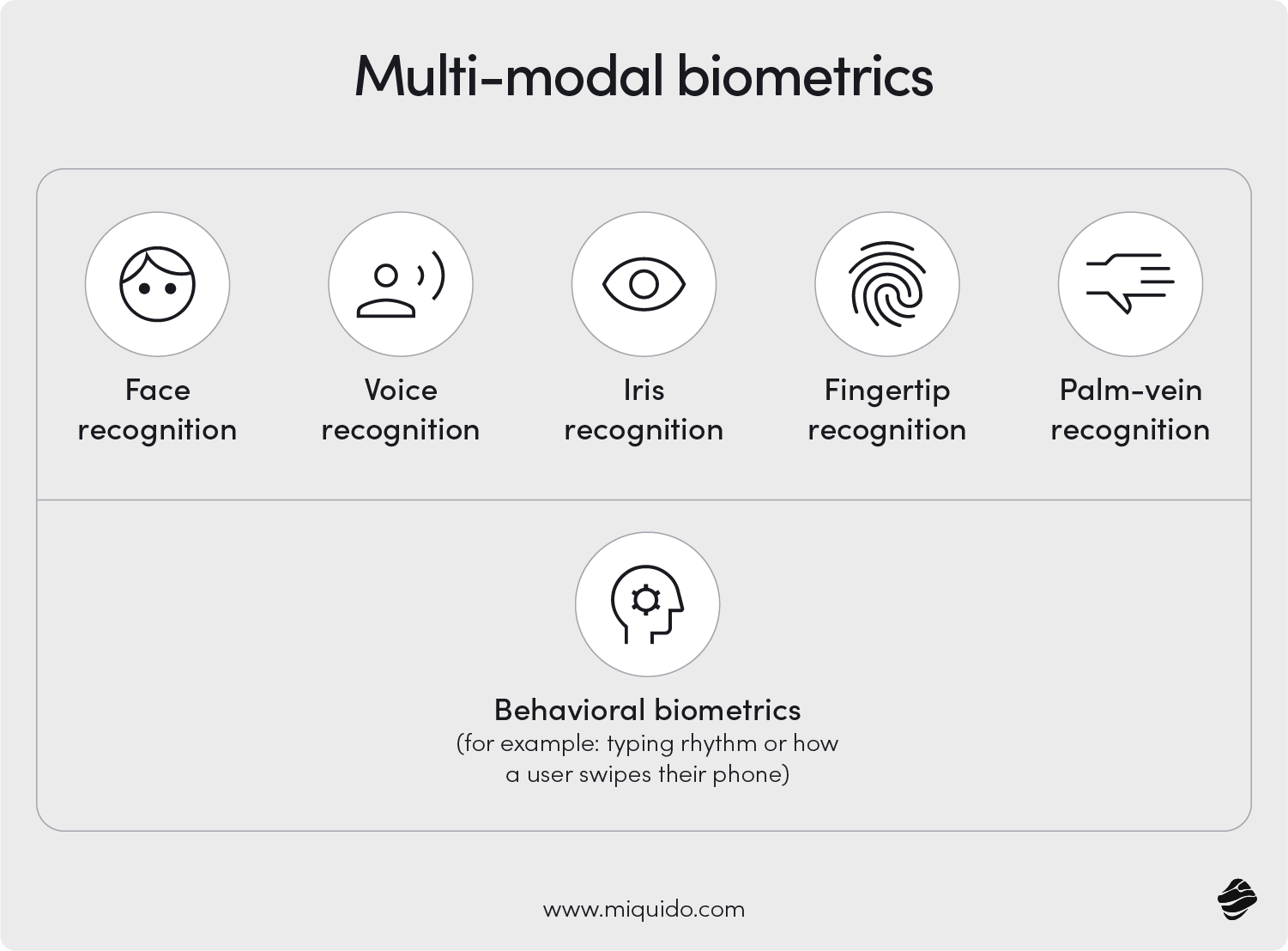 Multi-modal biometrics

Face recognition

Voice recognition

Iris recognition

Fingertip recognition

Palm-vein recognition

Behavioral biometrics
(for example: typing rhythm or how a user swipes their phone)

www.miquido.com